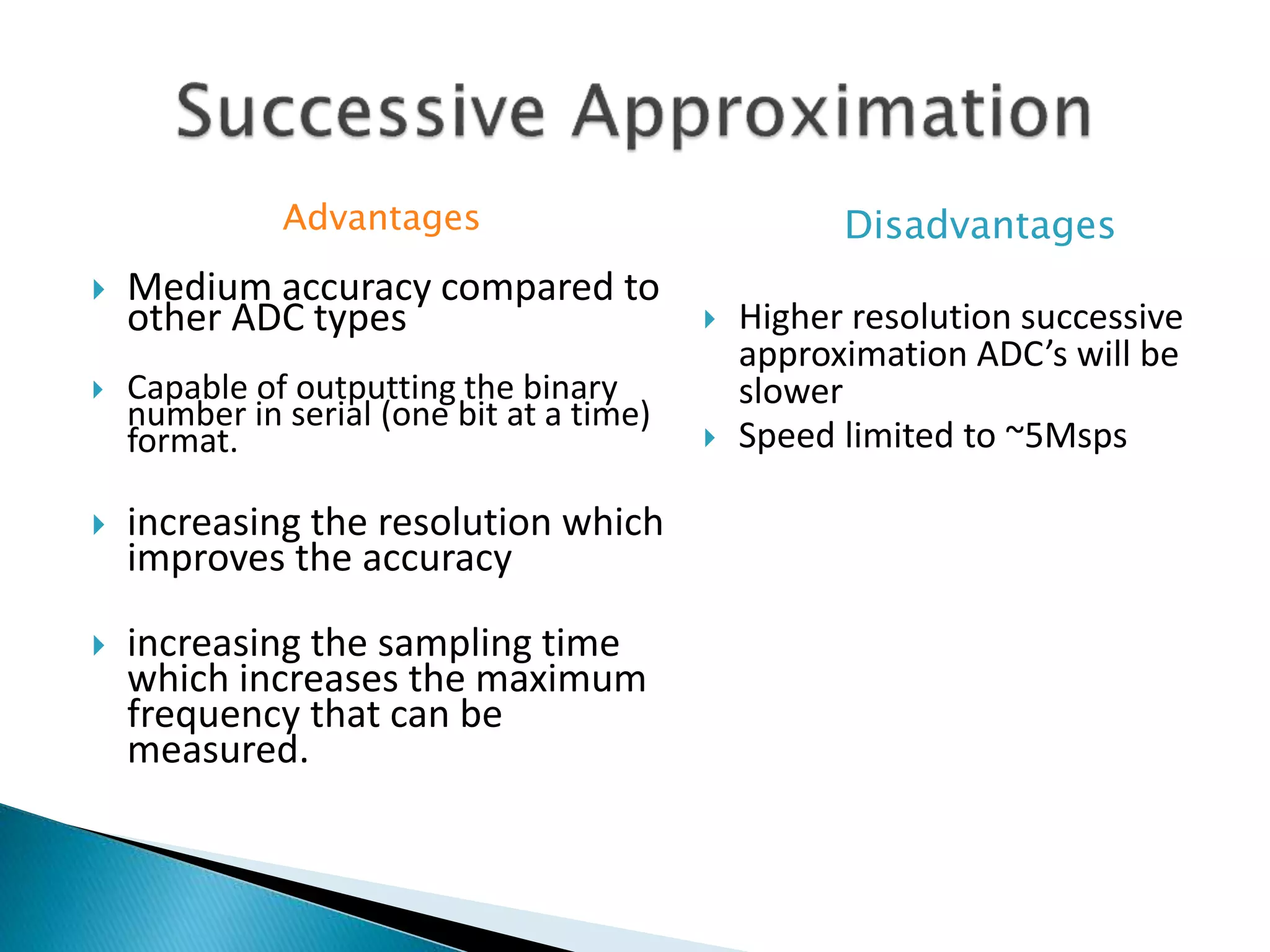 Successive Approximation

Advantages

Medium accuracy compared to other ADC types

Capable of outputting the binary number in serial (one bit at a time) format.

increasing the resolution which improves the accuracy

increasing the sampling time which increases the maximum frequency that can be measured.

Disadvantages

Higher resolution successive approximation ADC's will be slower

Speed limited to ~5Msps